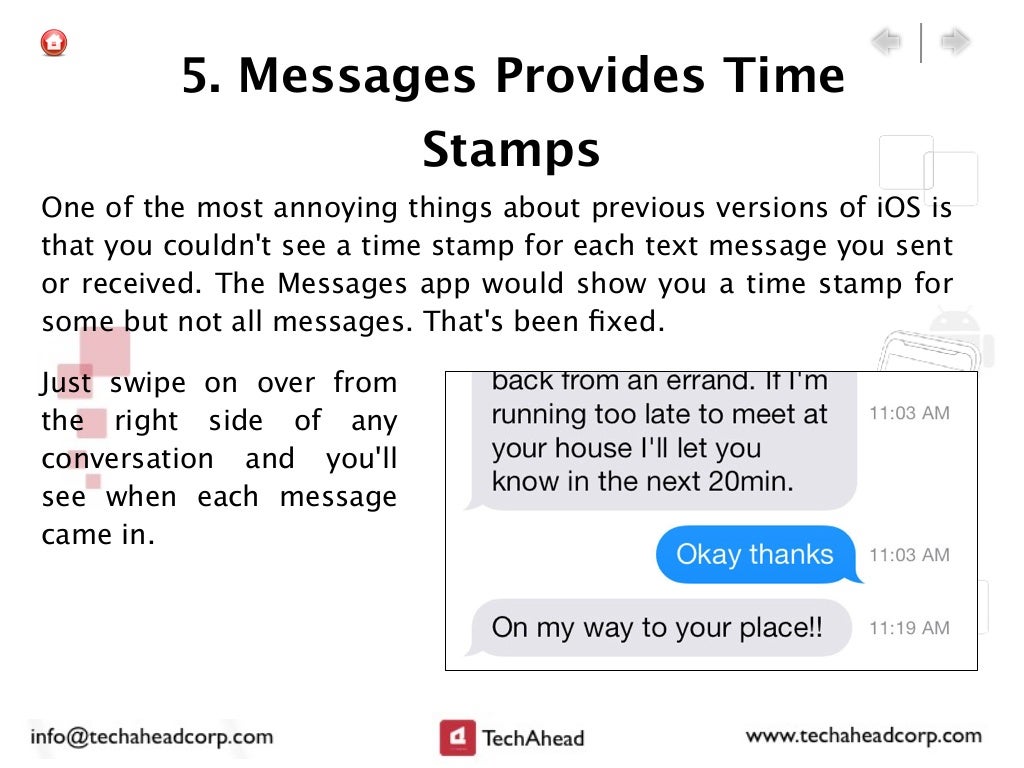 5. Messages Provides Time Stamps

One of the most annoying things about previous versions of iOS is that you couldn't see a time stamp for each text message you sent or received. The Messages app would show you a time stamp for some but not all messages. That's been fixed.

Just swipe on over from the right side of any conversation and you'll see when each message came in.

back from an errand. If I'm running too late to meet at your house I'll let you know in the next 20min.
11:03 AM

Okay thanks
11:03 AM

On my way to your place!!
11:19 AM

info@techaheadcorp.com

TechAhead

www.techaheadcorp.com